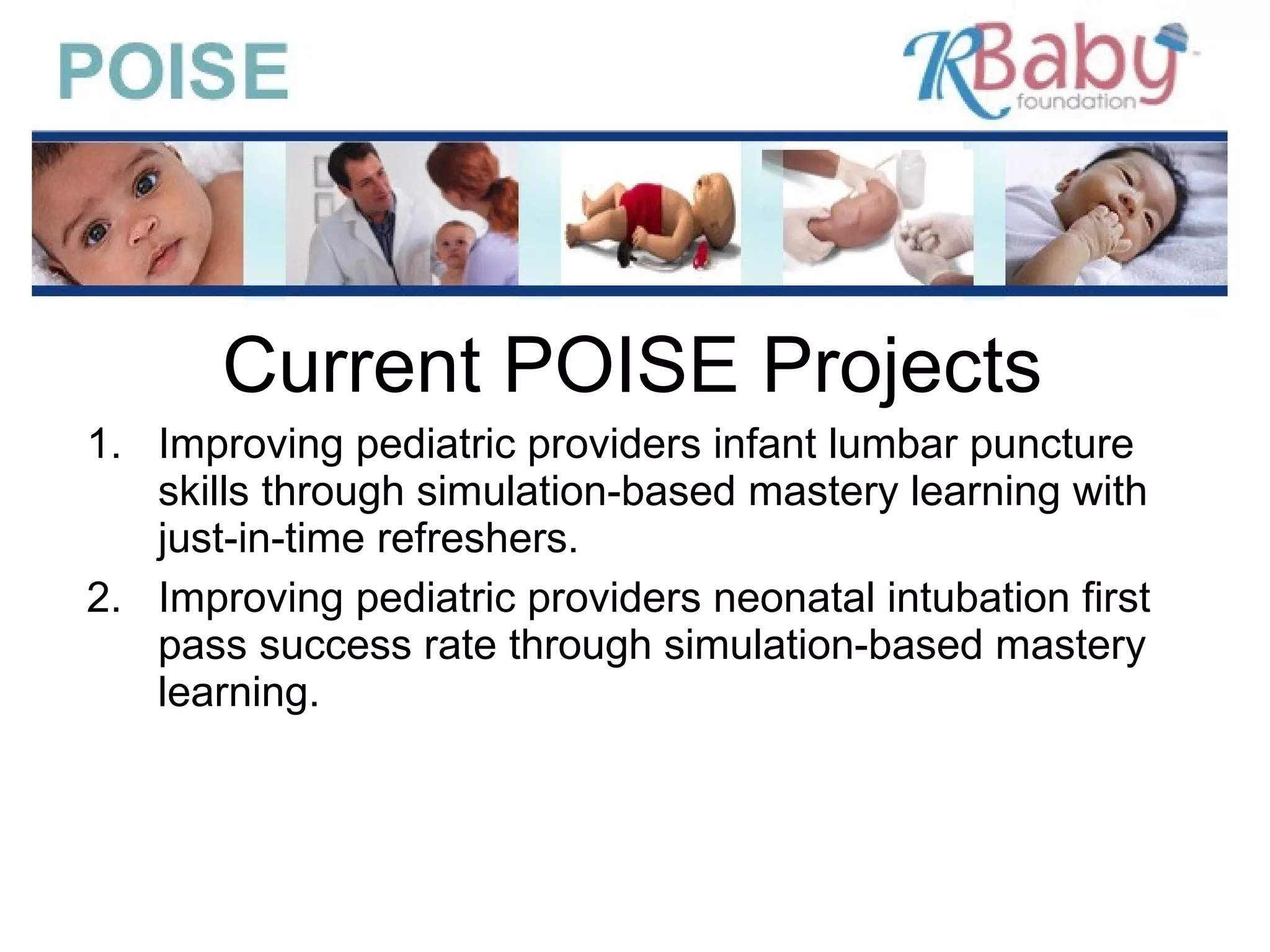 POISE

RBaby foundation

Current POISE Projects

1. Improving pediatric providers infant lumbar puncture skills through simulation-based mastery learning with just-in-time refreshers.

2. Improving pediatric providers neonatal intubation first pass success rate through simulation-based mastery learning.